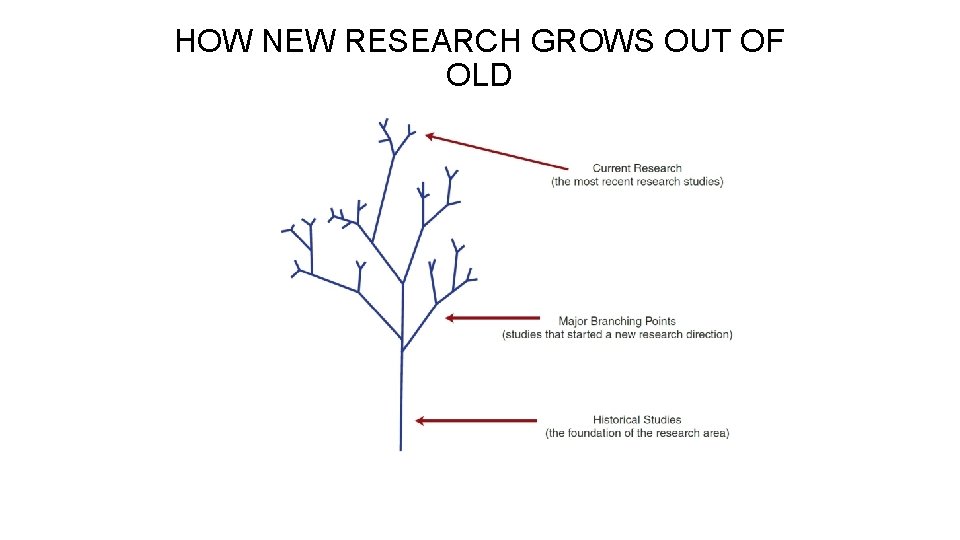 HOW NEW RESEARCH GROWS OUT OF OLD

Current Research
(the most recent research studies)

Major Branching Points
(studies that started a new research direction)

Historical Studies
(the foundation of the research area)